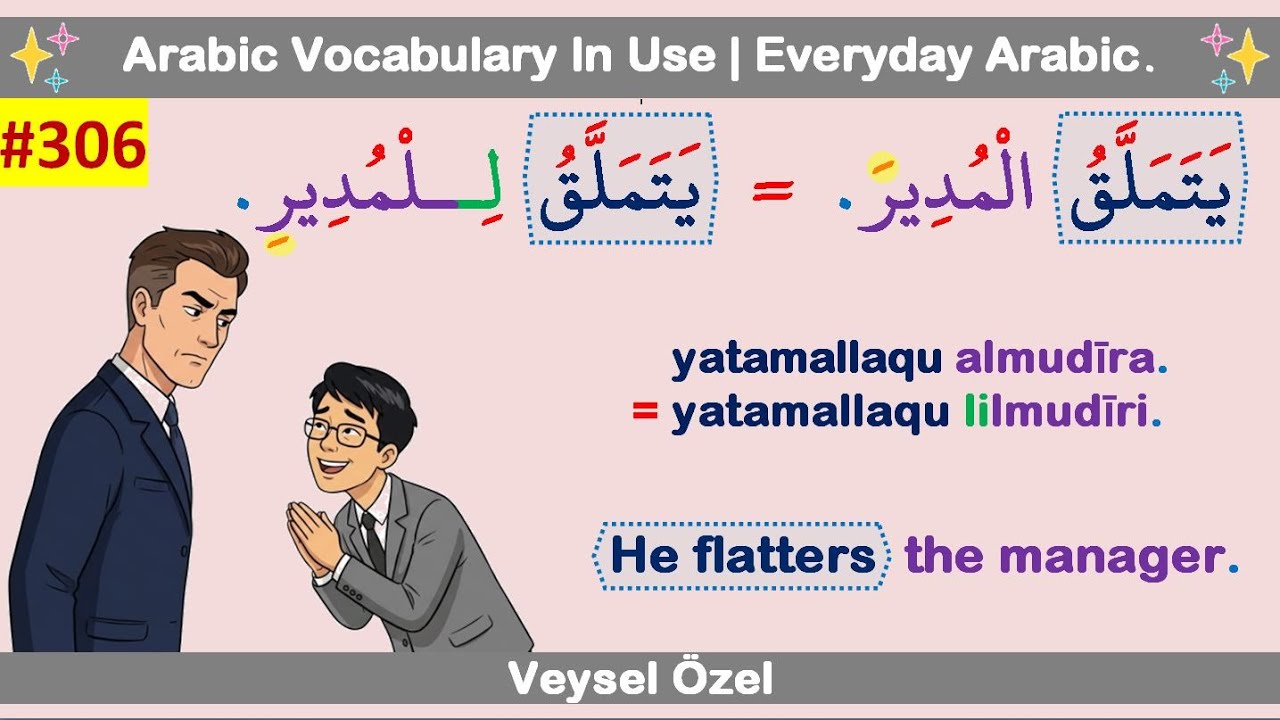 Arabic Vocabulary In Use | Everyday Arabic.

#306

يَتَمَلَّقُ الْمُدِيرَ. = يَتَمَلَّقُ لِـلْمُدِيرِ.

yatamallaqu almudīra.
= yatamallaqu lilmudīri.

He flatters the manager.

Veysel Özel